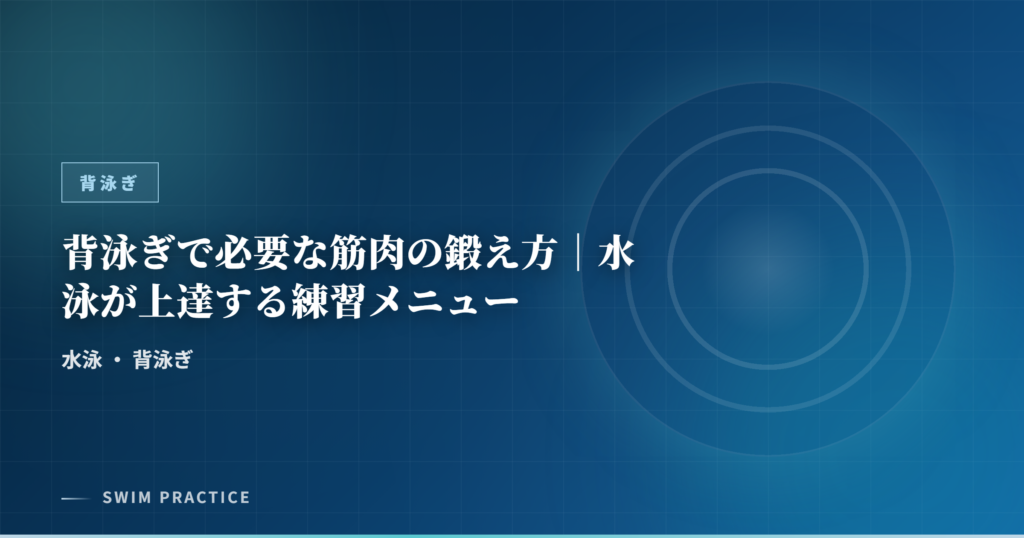 背泳ぎ

背泳ぎで必要な筋肉の鍛え方｜水泳が上達する練習メニュー

水泳 ・ 背泳ぎ

SWIM PRACTICE